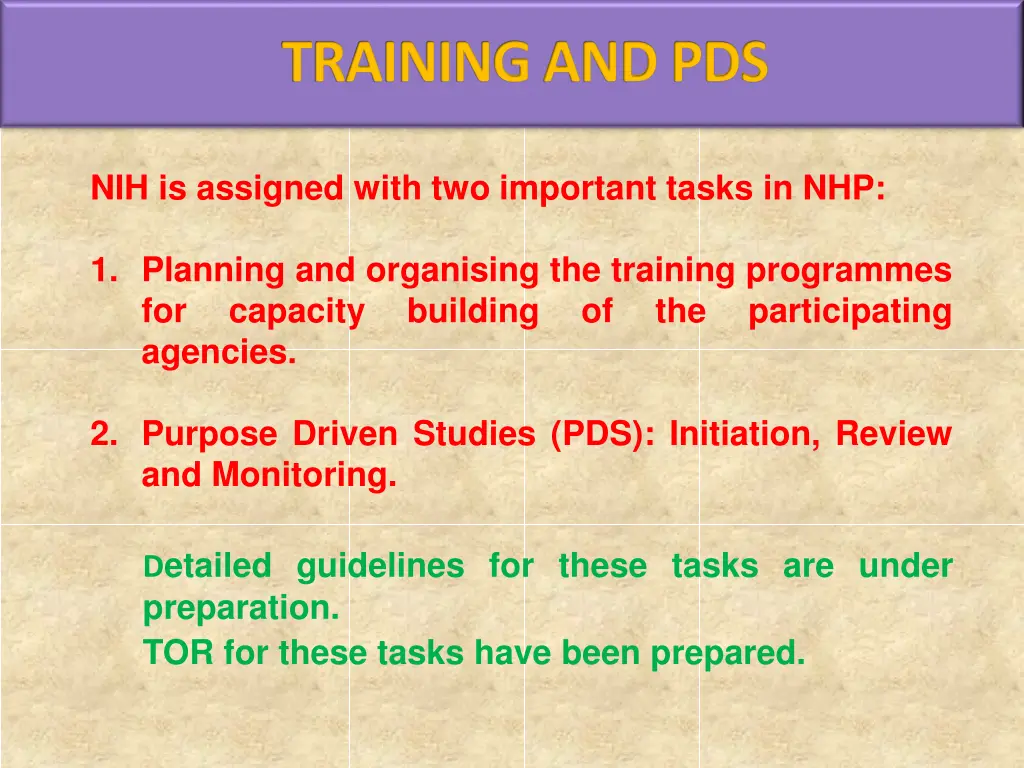 TRAINING AND PDS

NIH is assigned with two important tasks in NHP:

1. Planning and organising the training programmes for capacity building of the participating agencies.

2. Purpose Driven Studies (PDS): Initiation, Review and Monitoring.

Detailed guidelines for these tasks are under preparation.
TOR for these tasks have been prepared.